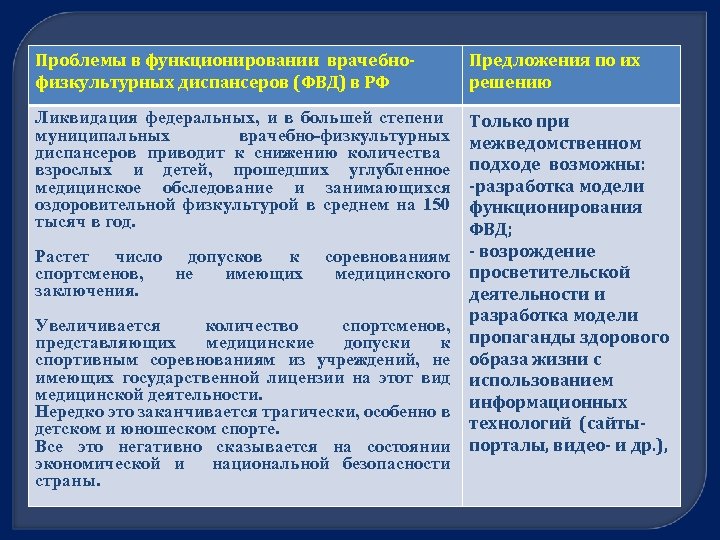 | Проблемы в функционировании врачебно-физкультурных диспансеров (ФВД) в РФ | Предложения по их решению |
|---|---|
| Ликвидация федеральных, и в большей степени муниципальных врачебно-физкультурных диспансеров приводит к снижению количества взрослых и детей, прошедших углубленное медицинское обследование и занимающихся оздоровительной физкультурой в среднем на 150 тысяч в год.<br><br>Растет число допусков к соревнованиям спортсменов, не имеющих медицинского заключения.<br><br>Увеличивается количество спортсменов, представляющих медицинские допуски к спортивным соревнованиям из учреждений, не имеющих государственной лицензии на этот вид медицинской деятельности.<br>Нередко это заканчивается трагически, особенно в детском и юношеском спорте.<br>Все это негативно сказывается на состоянии экономической и национальной безопасности страны. | Только при межведомственном подходе возможны:<br>-разработка модели функционирования ФВД;<br>- возрождение просветительской деятельности и разработка модели пропаганды здорового образа жизни с использованием информационных технологий (сайты-порталы, видео- и др.), |